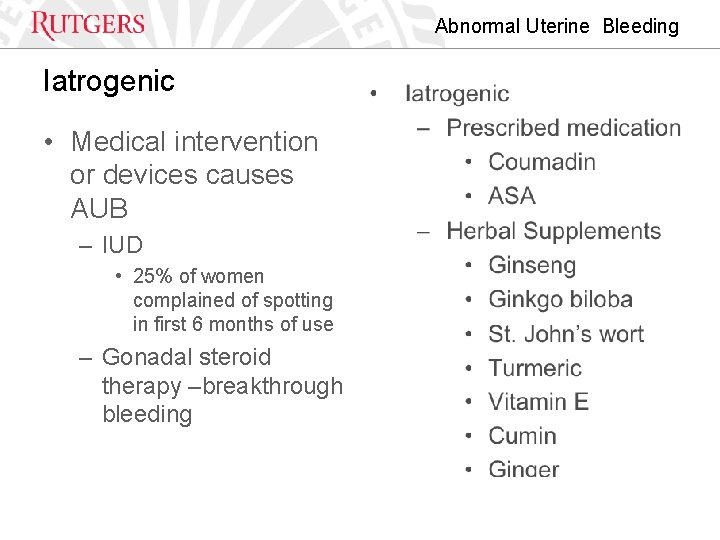 RUTGERS

Abnormal Uterine Bleeding

Iatrogenic

• Medical intervention or devices causes AUB
– IUD
• 25% of women complained of spotting in first 6 months of use
– Gonadal steroid therapy –breakthrough bleeding

• Iatrogenic
– Prescribed medication
• Coumadin
• ASA
– Herbal Supplements
• Ginseng
• Ginkgo biloba
• St. John's wort
• Turmeric
• Vitamin E
• Cumin
• Ginger